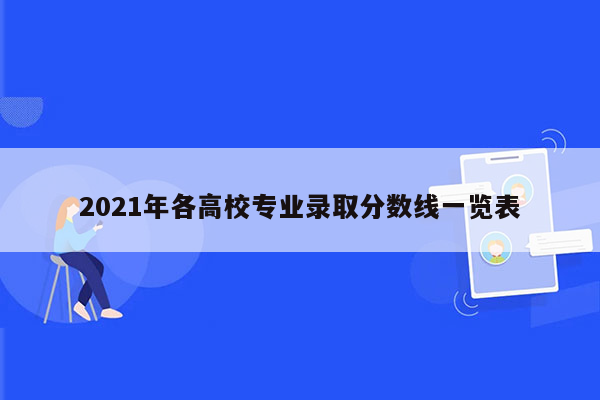 2021年各高校专业录取分数线一览表